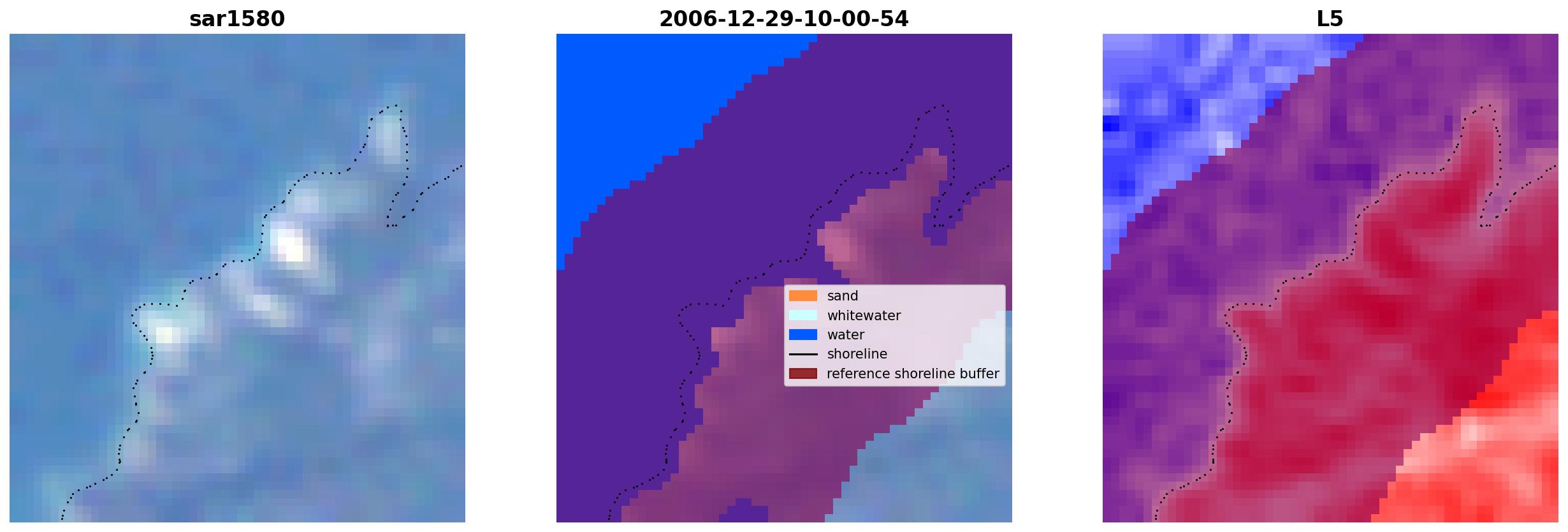 sar1580

2006-12-29-10-00-54

L5

sand
whitewater
water
shoreline
reference shoreline buffer